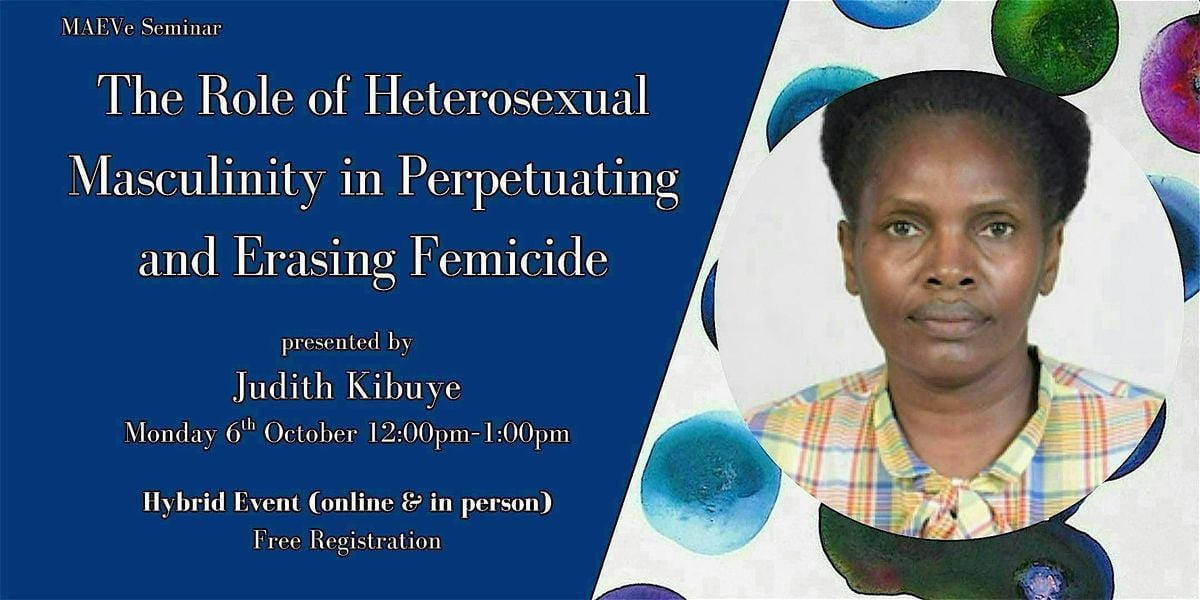 MAEVe Seminar

The Role of Heterosexual Masculinity in Perpetuating and Erasing Femicide

presented by

Judith Kibuye

Monday 6$^{th}$ October 12:00pm-1:00pm

Hybrid Event (online & in person)

Free Registration